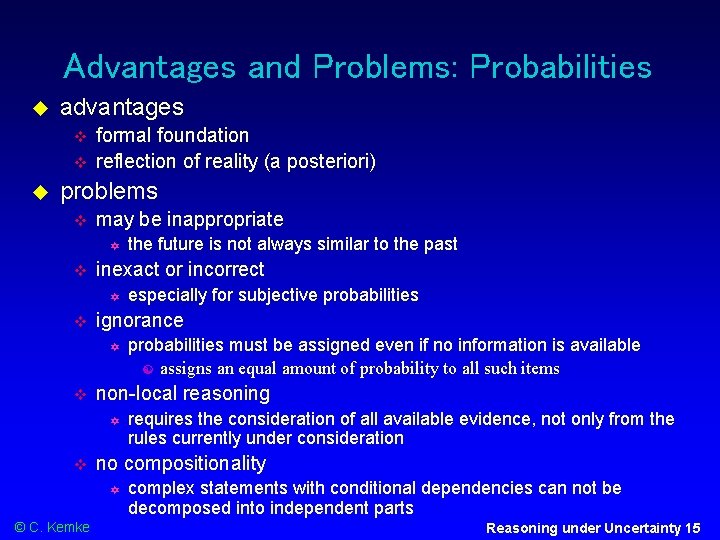 Advantages and Problems: Probabilities

advantages

formal foundation

reflection of reality (a posteriori)

problems

may be inappropriate

the future is not always similar to the past

inexact or incorrect

especially for subjective probabilities

ignorance

probabilities must be assigned even if no information is available

assigns an equal amount of probability to all such items

non-local reasoning

requires the consideration of all available evidence, not only from the rules currently under consideration

no compositionality

complex statements with conditional dependencies can not be decomposed into independent parts

© C. Kemke

Reasoning under Uncertainty 15